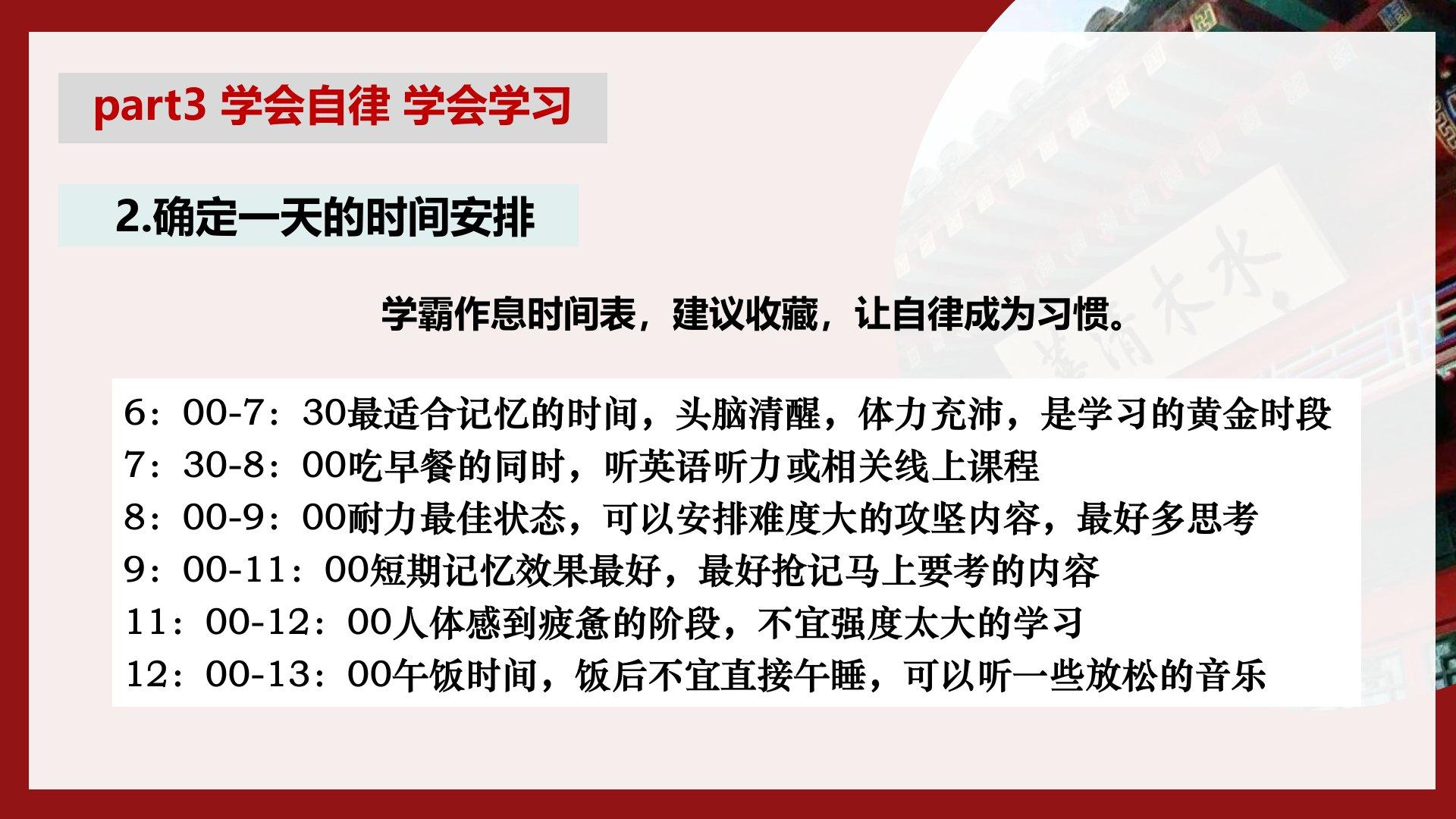 part3 学会自律 学会学习

2.确定一天的时间安排

学霸作息时间表，建议收藏，让自律成为习惯。

6：00-7：30最适合记忆的时间，头脑清醒，体力充沛，是学习的黄金时段
7：30-8：00吃早餐的同时，听英语听力或相关线上课程
8：00-9：00耐力最佳状态，可以安排难度大的攻坚内容，最好多思考
9：00-11：00短期记忆效果最好，最好抢记马上要考的内容
11：00-12：00人体感到疲惫的阶段，不宜强度太大的学习
12：00-13：00午饭时间，饭后不宜直接午睡，可以听一些放松的音乐